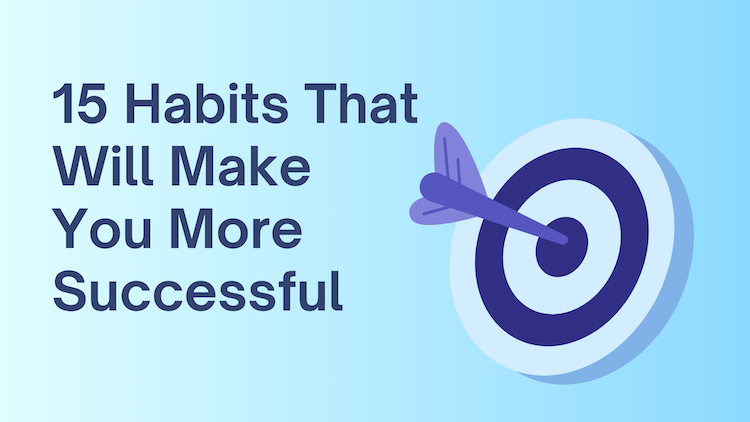 15 Habits That Will Make You More Successful